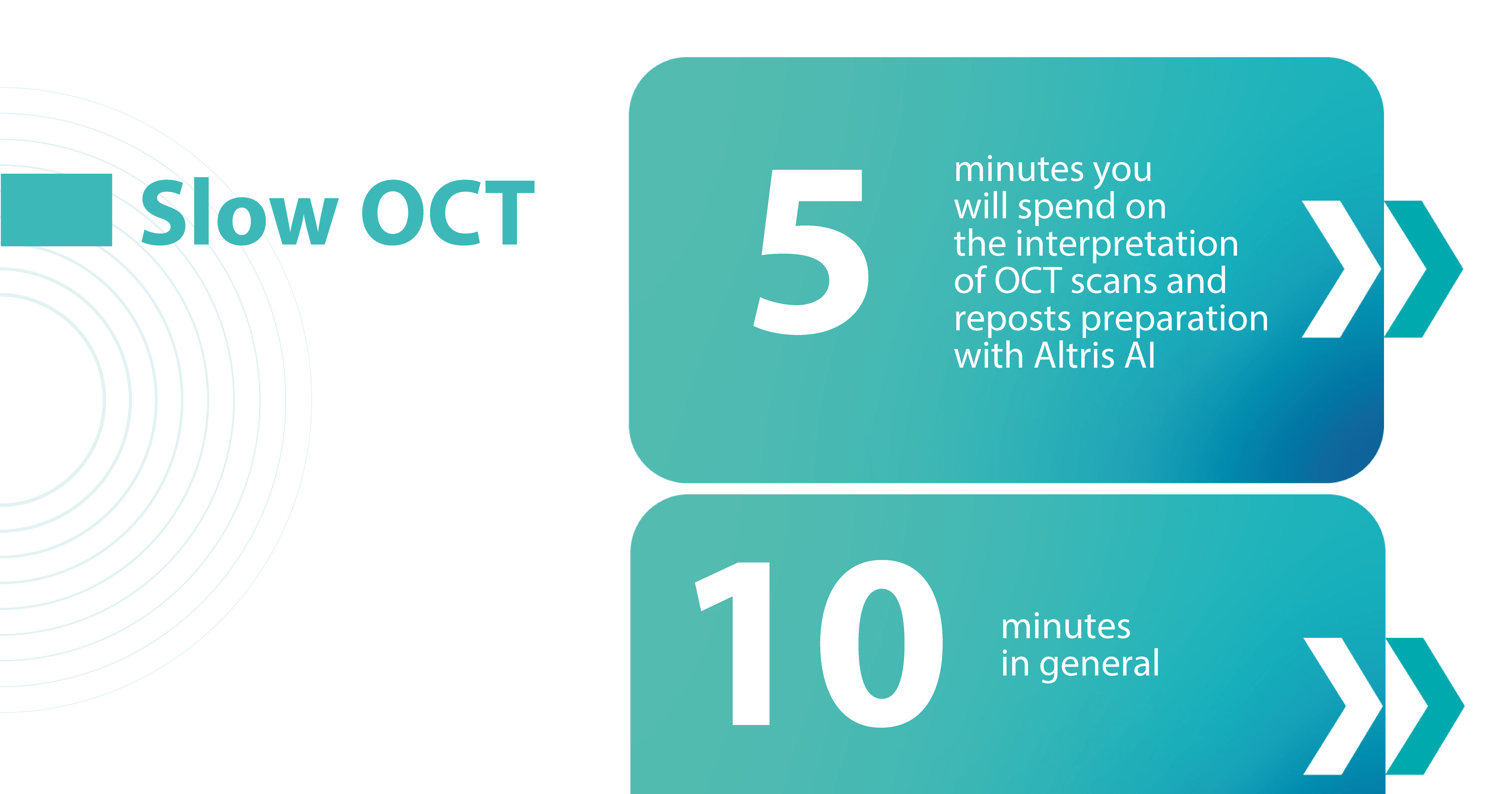 Slow OCT

5

minutes you will spend on the interpretation of OCT scans and reposts preparation with Altris AI

10

minutes in general